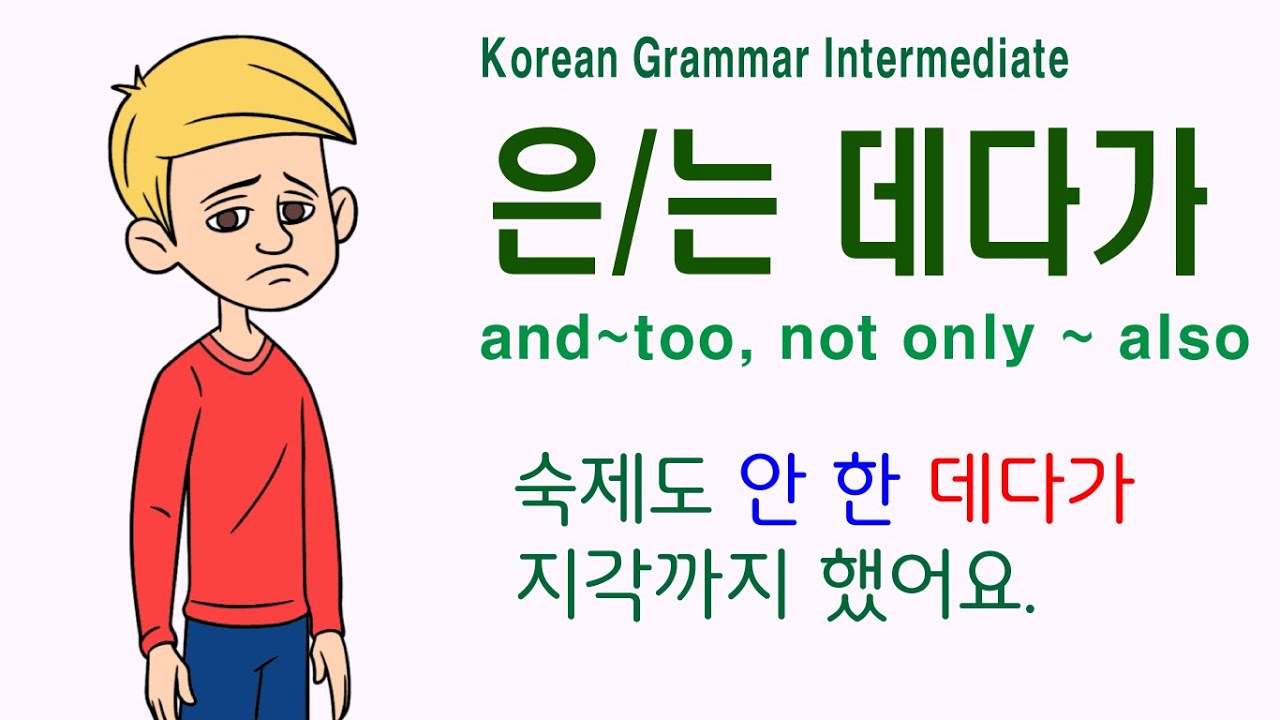 Korean Grammar Intermediate

은/는 데다가

and~too, not only ~ also

숙제도 안 한 데다가 지각까지 했어요.